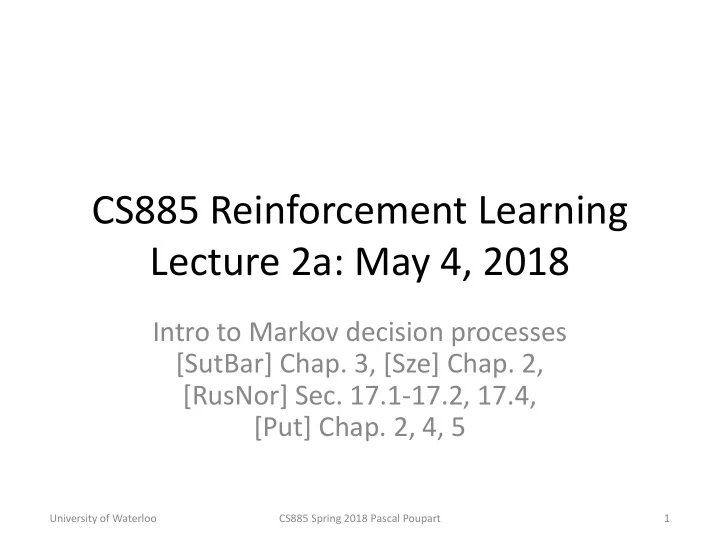 CS885 Reinforcement Learning
Lecture 2a: May 4, 2018

Intro to Markov decision processes
[SutBar] Chap. 3, [Sze] Chap. 2,
[RusNor] Sec. 17.1-17.2, 17.4,
[Put] Chap. 2, 4, 5

University of Waterloo CS885 Spring 2018 Pascal Poupart 1